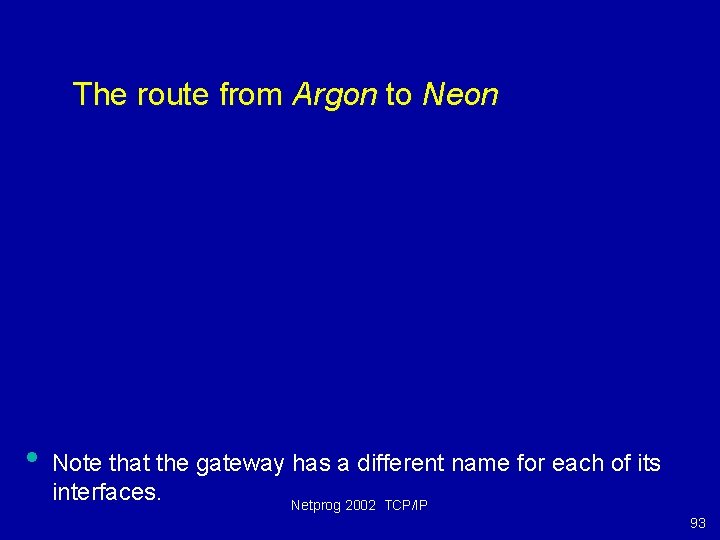 The route from Argon to Neon

• Note that the gateway has a different name for each of its interfaces.

Netprog 2002 TCP/IP

93